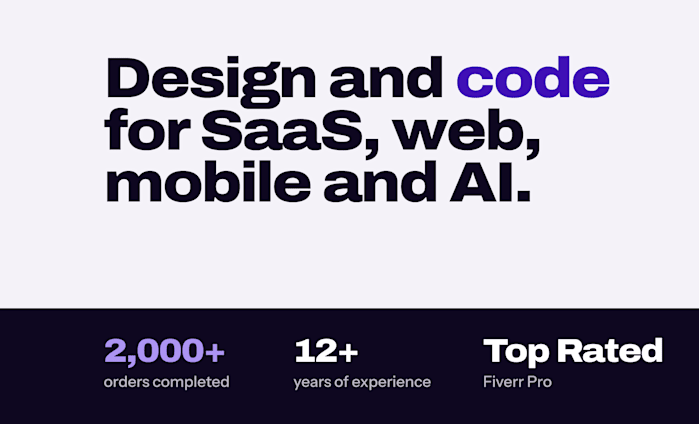 Design and code for SaaS, web, mobile and AI.

2,000+
orders completed

12+
years of experience

Top Rated
Fiverr Pro